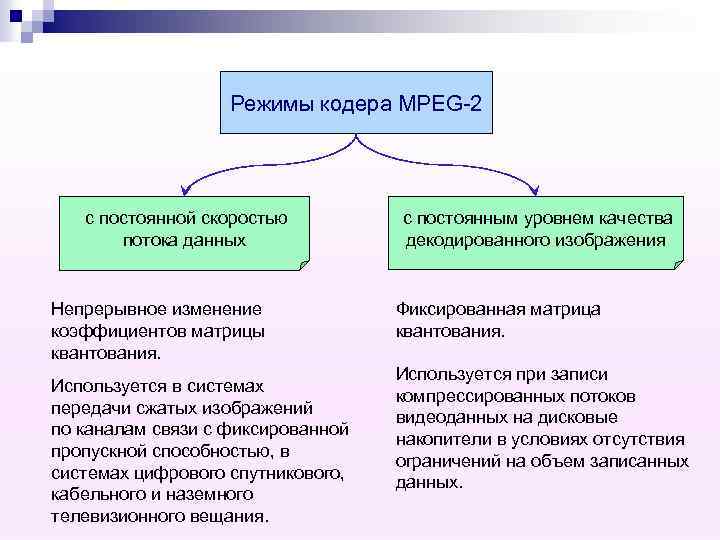 Режимы кодера MPEG-2

с постоянной скоростью потока данных

с постоянным уровнем качества декодированного изображения

Непрерывное изменение коэффициентов матрицы квантования.

Используется в системах передачи сжатых изображений по каналам связи с фиксированной пропускной способностью, в системах цифрового спутникового, кабельного и наземного телевизионного вещания.

Фиксированная матрица квантования.

Используется при записи компрессированных потоков видеоданных на дисковые накопители в условиях отсутствия ограничений на объем записанных данных.